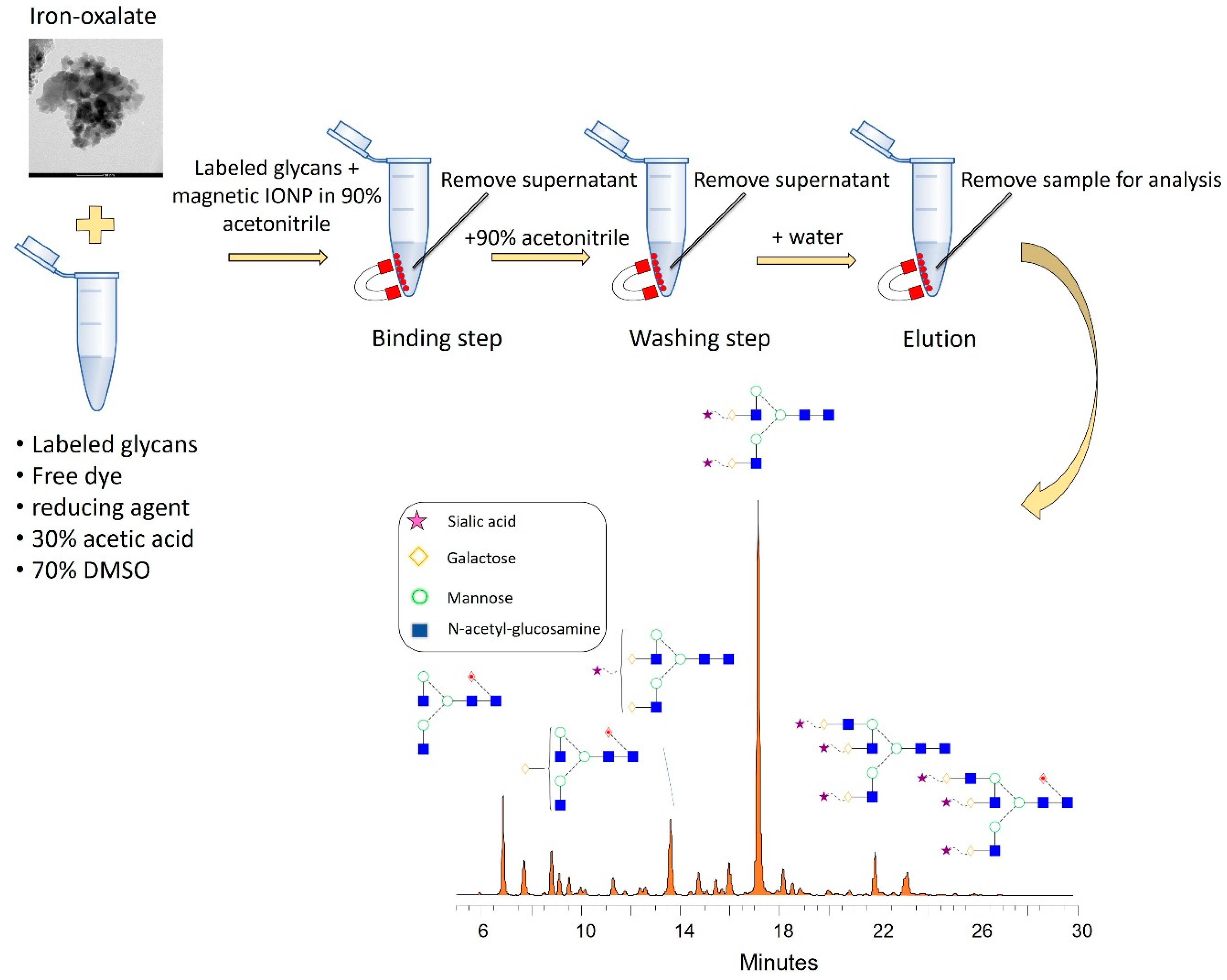 Iron-oxalate

Labeled glycans + magnetic IONP in 90% acetonitrile

Remove supernatant

+90% acetonitrile

Remove supernatant

+ water

Remove sample for analysis

Binding step

Washing step

Elution

• Labeled glycans
• Free dye
• reducing agent
• 30% acetic acid
• 70% DMSO

Sialic acid
Galactose
Mannose
N-acetyl-glucosamine

6 10 14 18 22 26 30
Minutes